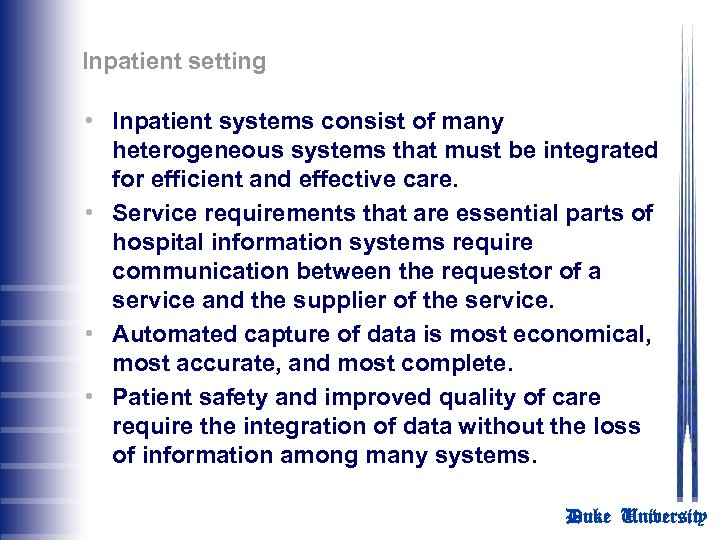 Inpatient setting

• Inpatient systems consist of many heterogeneous systems that must be integrated for efficient and effective care.
• Service requirements that are essential parts of hospital information systems require communication between the requestor of a service and the supplier of the service.
• Automated capture of data is most economical, most accurate, and most complete.
• Patient safety and improved quality of care require the integration of data without the loss of information among many systems.

Duke University